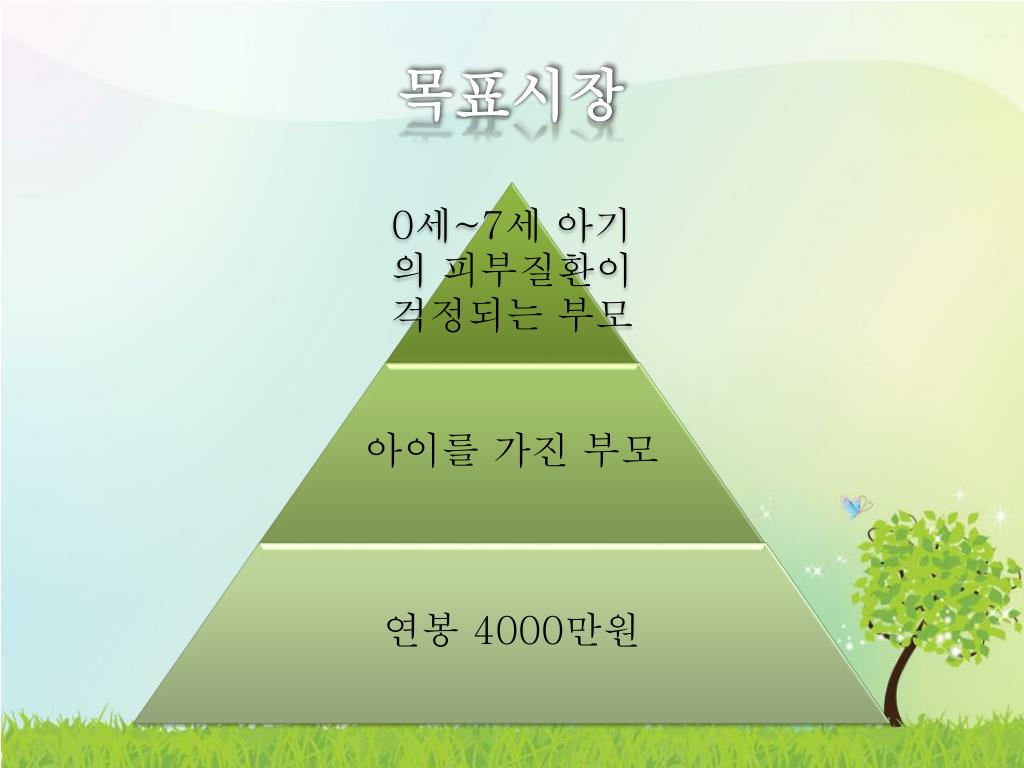 목표시장

0세~7세 아기의 피부질환이 걱정되는 부모

아이를 가진 부모

연봉 4000만원